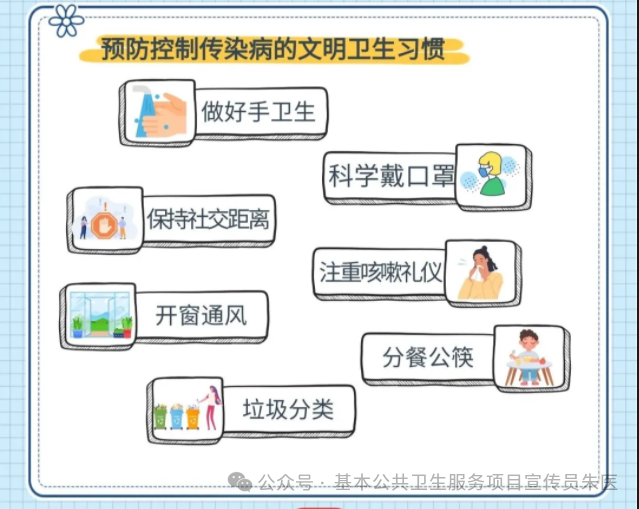 预防控制传染病的文明卫生习惯

做好手卫生

科学戴口罩

保持社交距离

注重咳嗽礼仪

开窗通风

分餐公筷

垃圾分类

公众号 · 基本公共卫生服务项目宣传员朱医